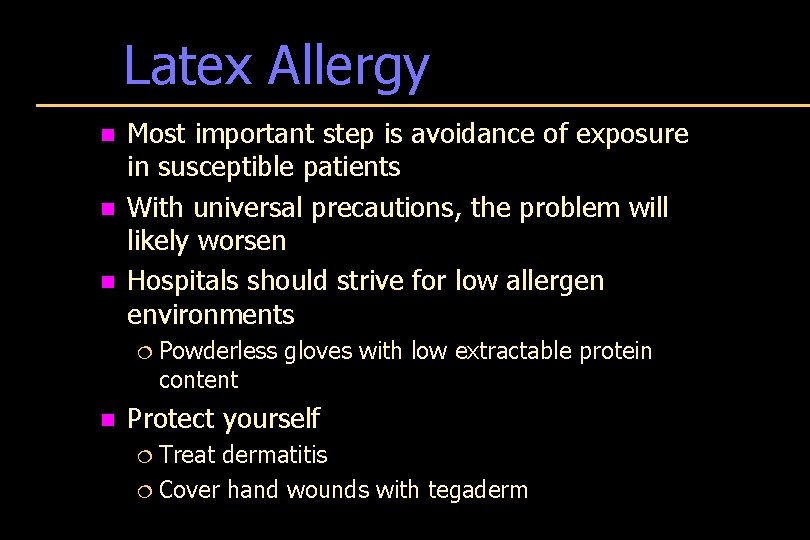 Latex Allergy

- Most important step is avoidance of exposure in susceptible patients
- With universal precautions, the problem will likely worsen
- Hospitals should strive for low allergen environments
  - Powderless gloves with low extractable protein content
- Protect yourself
  - Treat dermatitis
  - Cover hand wounds with tegaderm